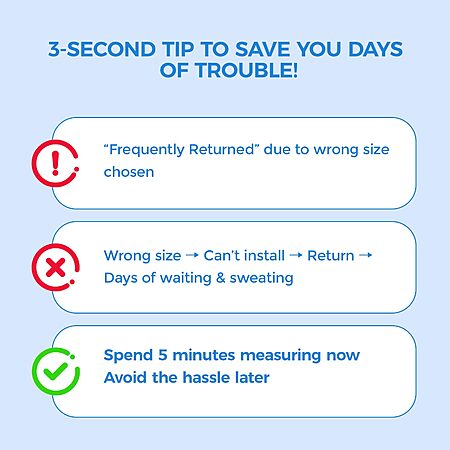 3-SECOND TIP TO SAVE YOU DAYS OF TROUBLE!

“Frequently Returned” due to wrong size chosen

Wrong size → Can’t install → Return → Days of waiting & sweating

Spend 5 minutes measuring now
Avoid the hassle later